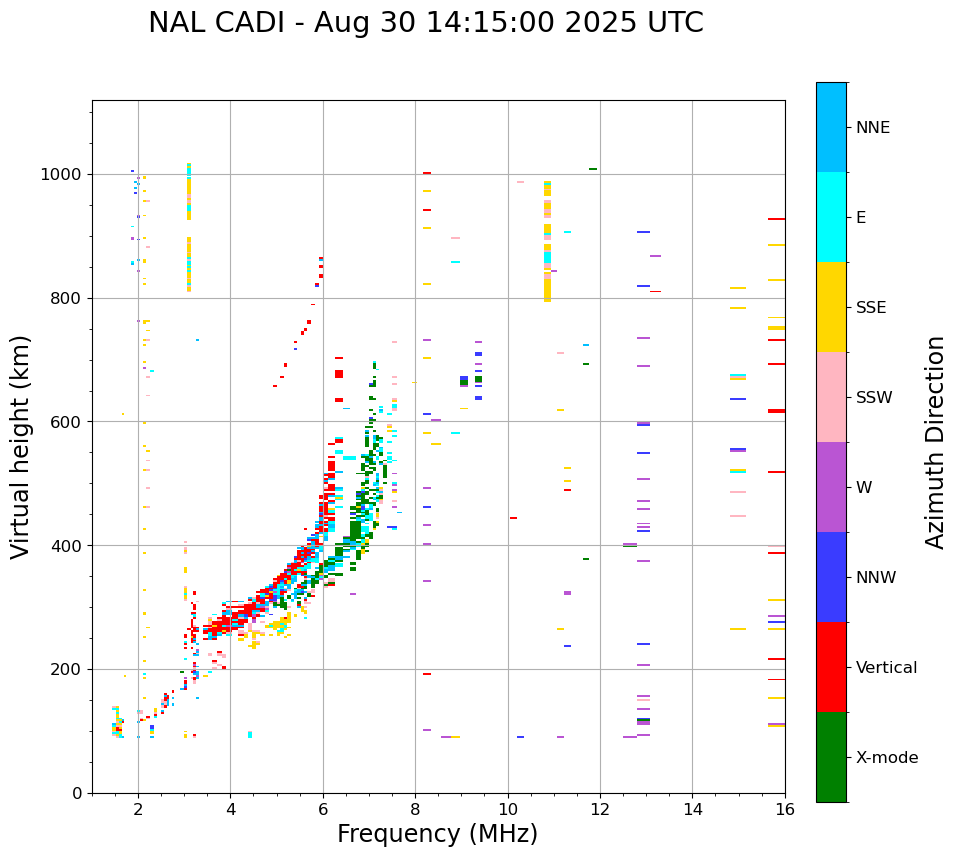 NAL CADI - Aug 30 14:15:00 2025 UTC

Virtual height (km)

1000
800
600
400
200
0

2
4
6
8
10
12
14
16

Frequency (MHz)

NNE
E
SSE
SSW
W
NNW
Vertical
X-mode

Azimuth Direction